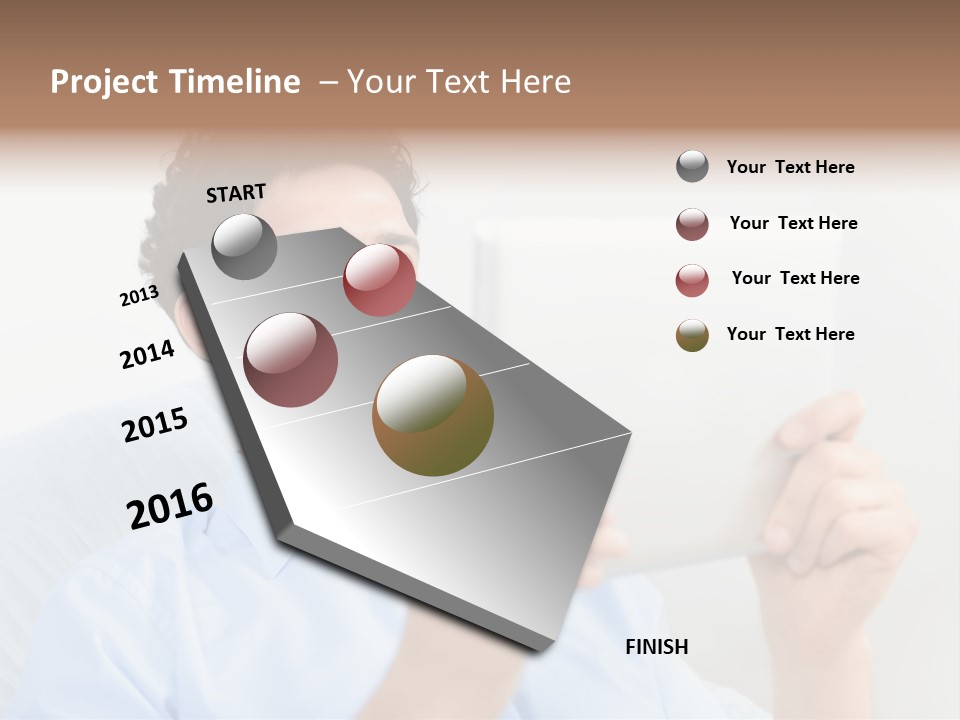 Project Timeline – Your Text Here

START

2013

2014

2015

2016

FINISH

Your Text Here

Your Text Here

Your Text Here

Your Text Here